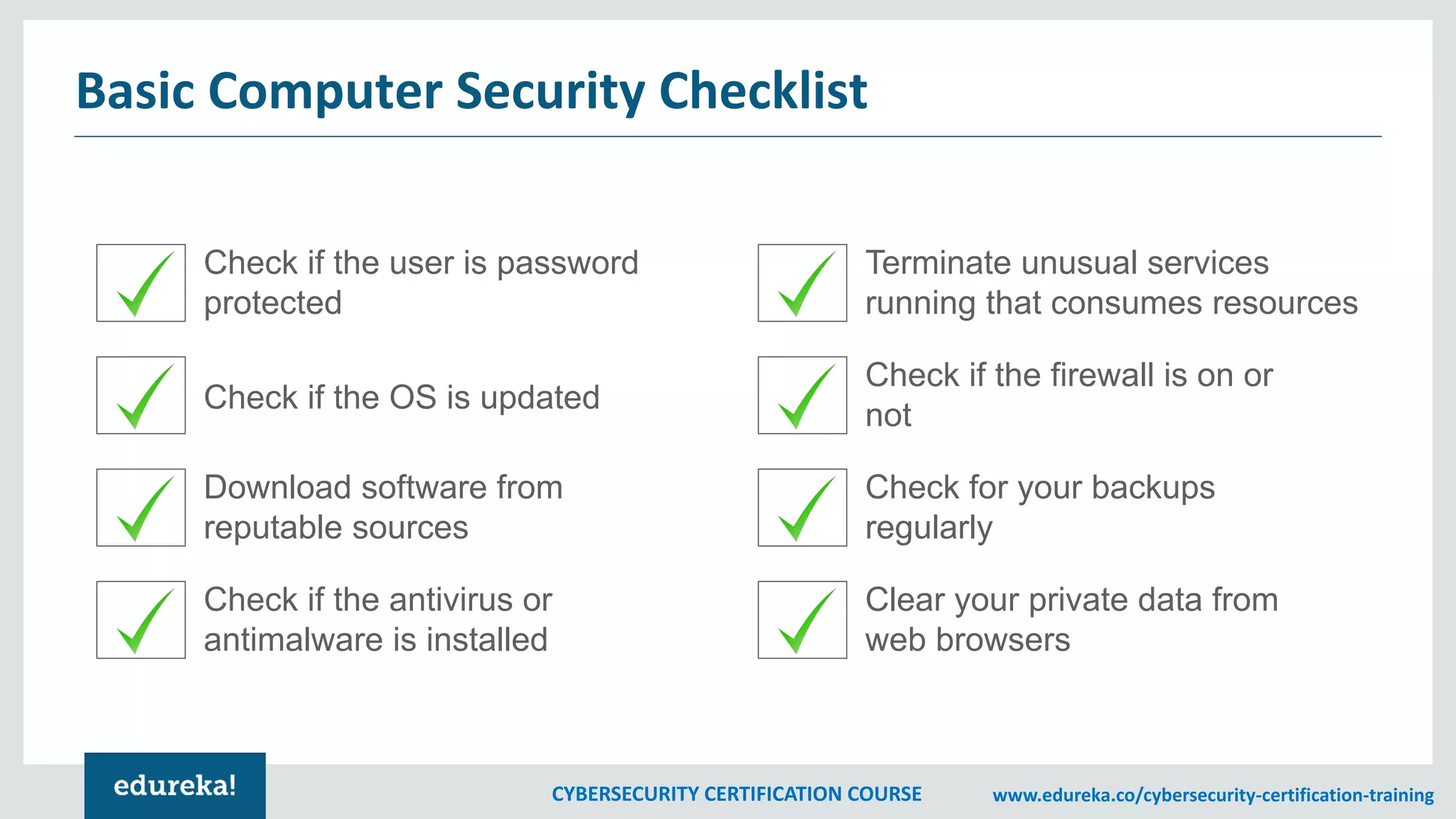 Basic Computer Security Checklist

Check if the user is password protected

Check if the OS is updated

Download software from reputable sources

Check if the antivirus or antimalware is installed

Terminate unusual services running that consumes resources

Check if the firewall is on or not

Check for your backups regularly

Clear your private data from web browsers

edureka!

CYBERSECURITY CERTIFICATION COURSE

www.edureka.co/cybersecurity-certification-training